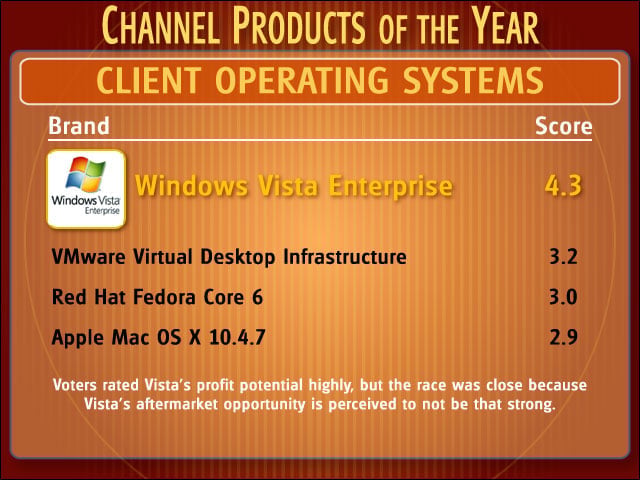 CHANNEL PRODUCTS OF THE YEAR

CLIENT OPERATING SYSTEMS

| Brand | Score |
|---|---|
| Windows Vista Enterprise Windows Vista Enterprise | 4.3 |
| VMware Virtual Desktop Infrastructure | 3.2 |
| Red Hat Fedora Core 6 | 3.0 |
| Apple Mac OS X 10.4.7 | 2.9 |

Voters rated Vista's profit potential highly, but the race was close because Vista's aftermarket opportunity is perceived to not be that strong.